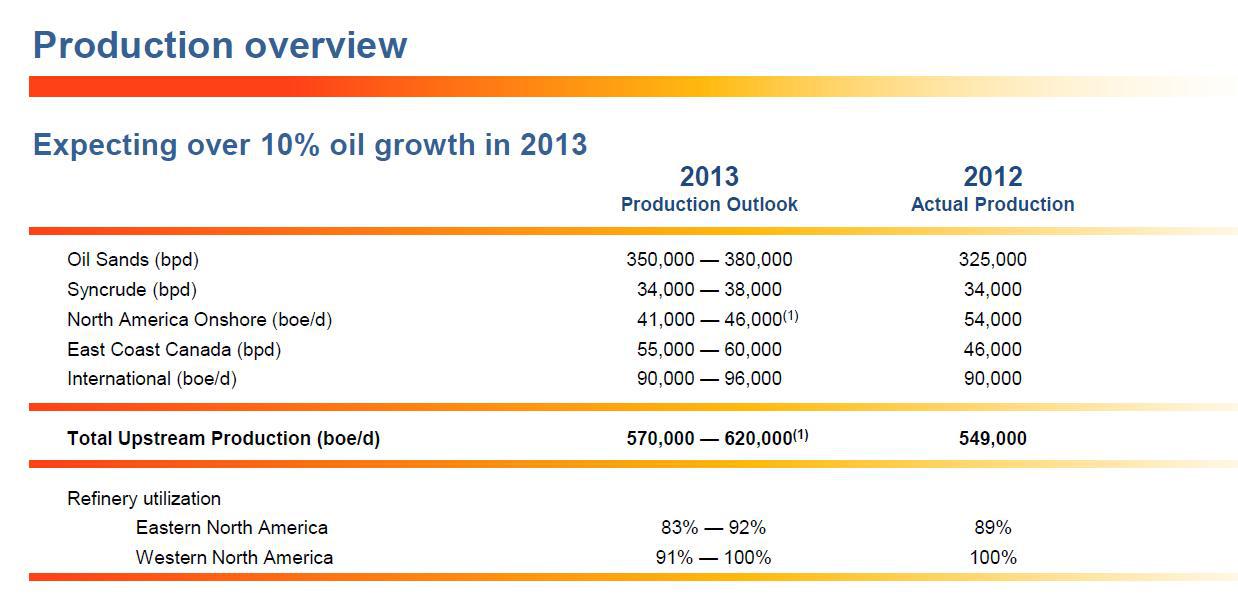 Production overview

Expecting over 10% oil growth in 2013

| | 2013 Production Outlook | 2012 Actual Production |
|---|---|---|
| Oil Sands (bpd) | 350,000 — 380,000 | 325,000 |
| Syncrude (bpd) | 34,000 — 38,000 | 34,000 |
| North America Onshore (boe/d) | 41,000 — 46,000$^{(1)}$ | 54,000 |
| East Coast Canada (bpd) | 55,000 — 60,000 | 46,000 |
| International (boe/d) | 90,000 — 96,000 | 90,000 |
| **Total Upstream Production (boe/d)** | **570,000 — 620,000$^{(1)}$** | **549,000** |
| Refinery utilization | | |
| Eastern North America | 83% — 92% | 89% |
| Western North America | 91% — 100% | 100% |